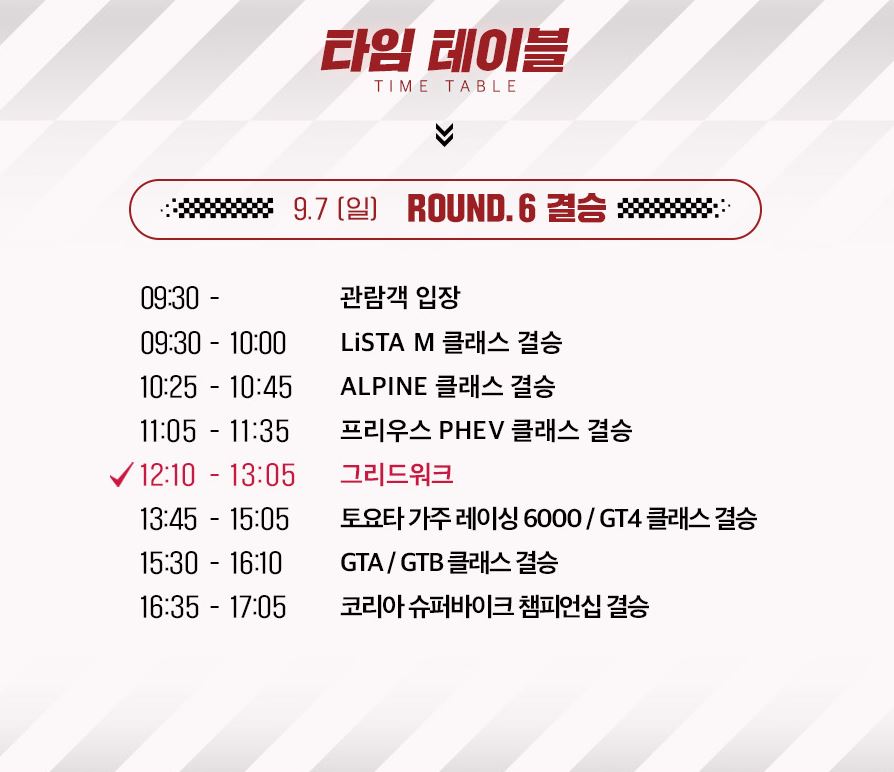 타임 테이블
TIME TABLE

9.7 (일) ROUND. 6 결승

| | |
|---|---|
| 09:30 - | 관람객 입장 |
| 09:30 - 10:00 | LiSTA M 클래스 결승 |
| 10:25 - 10:45 | ALPINE 클래스 결승 |
| 11:05 - 11:35 | 프리우스 PHEV 클래스 결승 |
| ✓ 12:10 - 13:05 | 그리드워크 |
| 13:45 - 15:05 | 토요타 가주 레이싱 6000 / GT4 클래스 결승 |
| 15:30 - 16:10 | GTA / GTB 클래스 결승 |
| 16:35 - 17:05 | 코리아 슈퍼바이크 챔피언십 결승 |